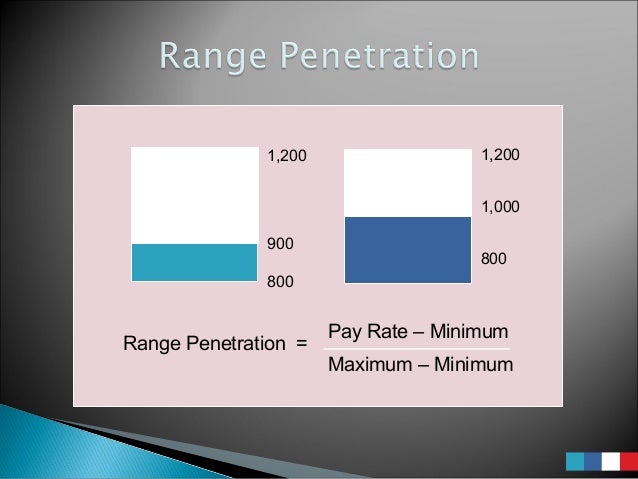 Range Penetration

1,200

900

800

1,200

1,000

800

$\text{Range Penetration} = \frac{\text{Pay Rate – Minimum}}{\text{Maximum – Minimum}}$